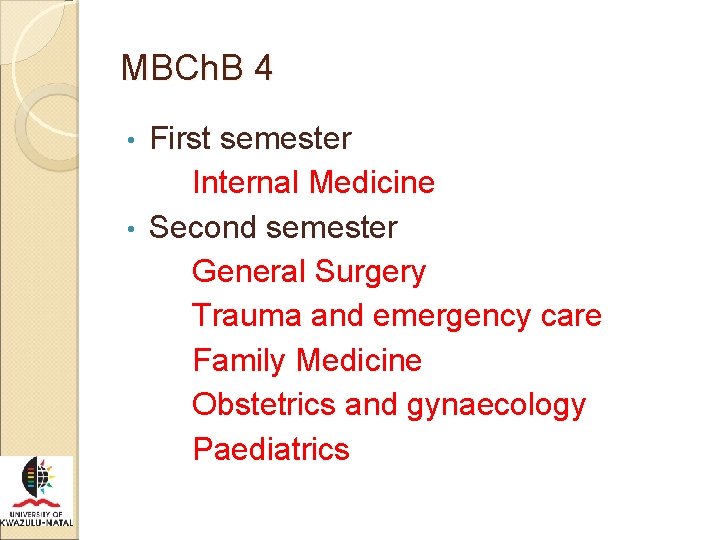 MBChB 4

• First semester

Internal Medicine

• Second semester

General Surgery

Trauma and emergency care

Family Medicine

Obstetrics and gynaecology

Paediatrics

UNIVERSITY OF KWAZULU-NATAL